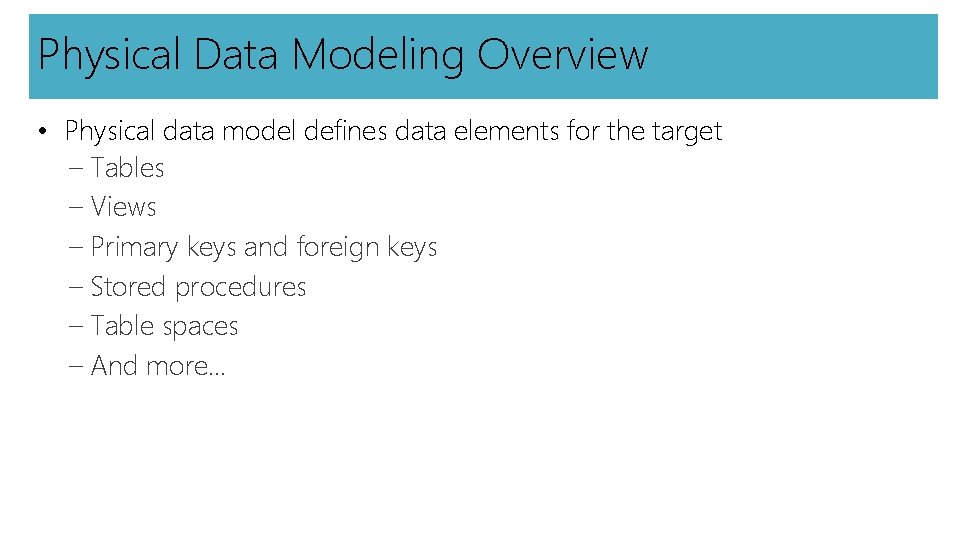 Physical Data Modeling Overview

• Physical data model defines data elements for the target
– Tables
– Views
– Primary keys and foreign keys
– Stored procedures
– Table spaces
– And more…